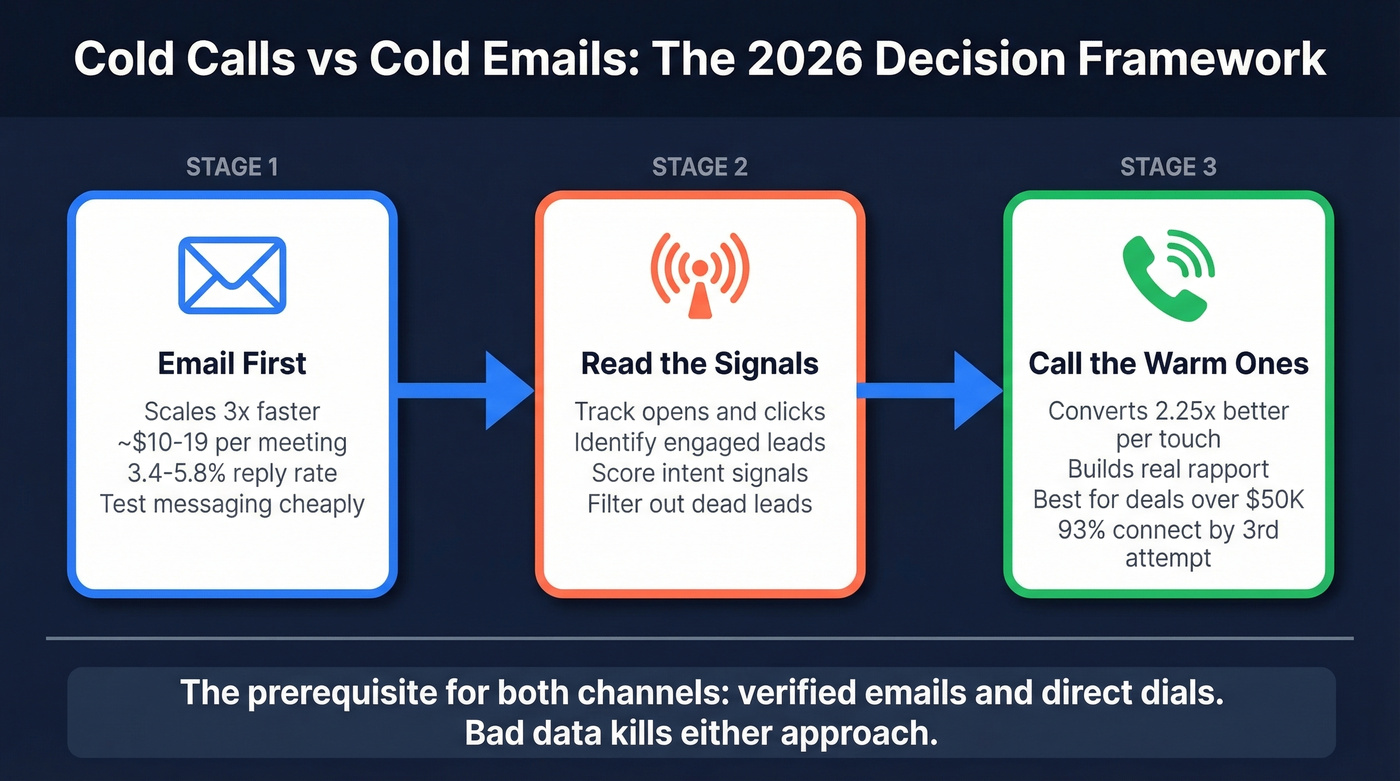 Cold Calls vs Cold Emails: The 2026 Decision Framework

STAGE 1

Email First

Scales 3x faster
~$10-19 per meeting
3.4-5.8% reply rate
Test messaging cheaply

STAGE 2

Read the Signals

Track opens and clicks
Identify engaged leads
Score intent signals
Filter out dead leads

STAGE 3

Call the Warm Ones

Converts 2.25x better per touch
Builds real rapport
Best for deals over $50K
93% connect by 3rd attempt

The prerequisite for both channels: verified emails and direct dials.
Bad data kills either approach.